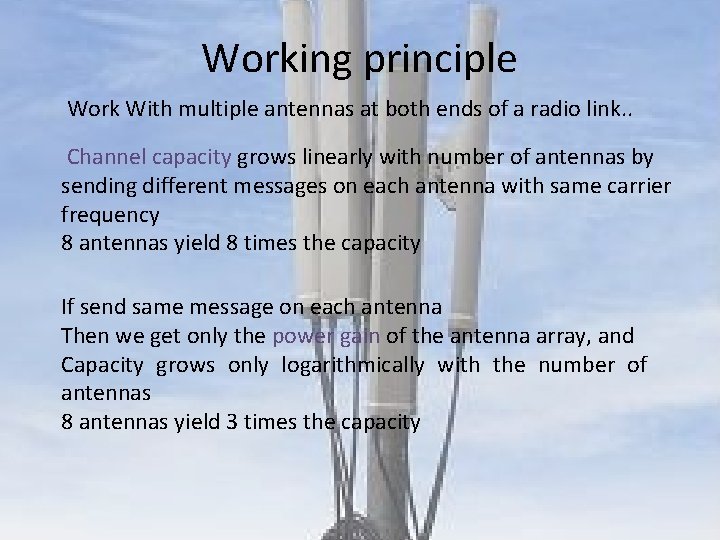 Working principle

Work With multiple antennas at both ends of a radio link..

Channel capacity grows linearly with number of antennas by sending different messages on each antenna with same carrier frequency
8 antennas yield 8 times the capacity

If send same message on each antenna
Then we get only the power gain of the antenna array, and Capacity grows only logarithmically with the number of antennas
8 antennas yield 3 times the capacity